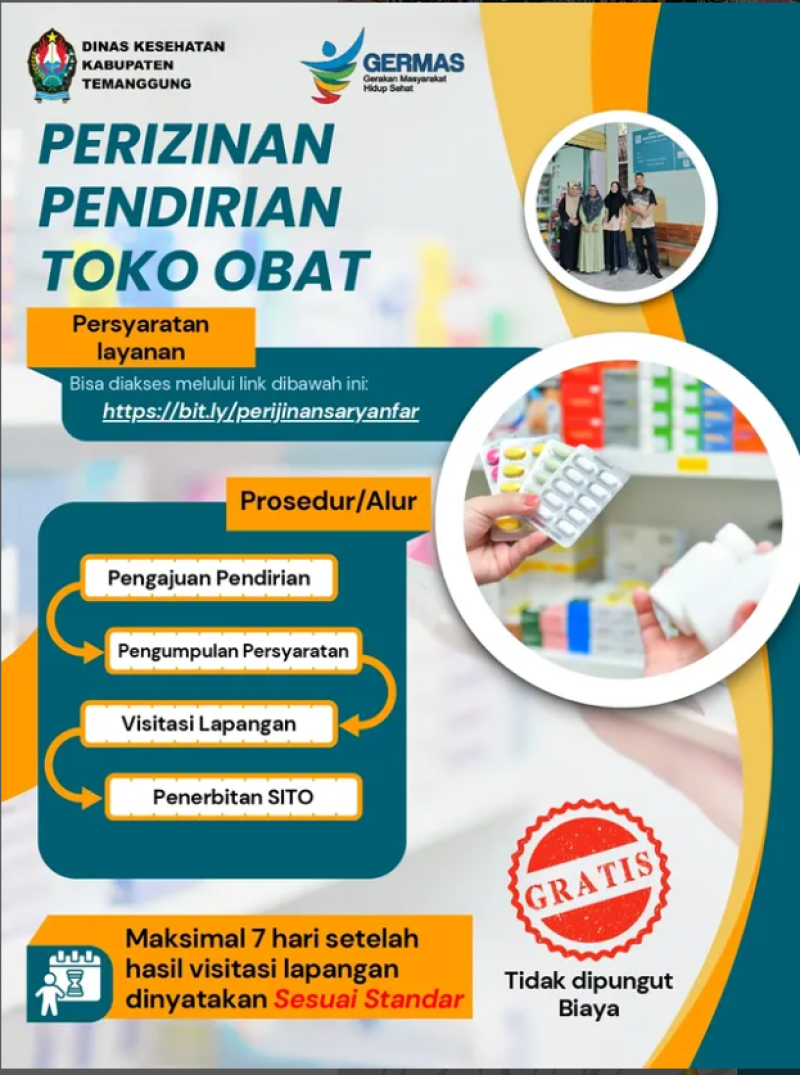 DINAS KESEHATAN KABUPATEN TEMANGGUNG

GERMAS
Gerakan Masyarakat Hidup Sehat

PERIZINAN PENDIRIAN TOKO OBAT

Persyaratan layanan

Bisa diakses melului link dibawah ini:
https://bit.ly/perijinansaryanfar

Prosedur/Alur

Pengajuan Pendirian

Pengumpulan Persyaratan

Visitasi Lapangan

Penerbitan SITO

GRATIS

Tidak dipungut Biaya

Maksimal 7 hari setelah hasil visitasi lapangan dinyatakan Sesuai Standar